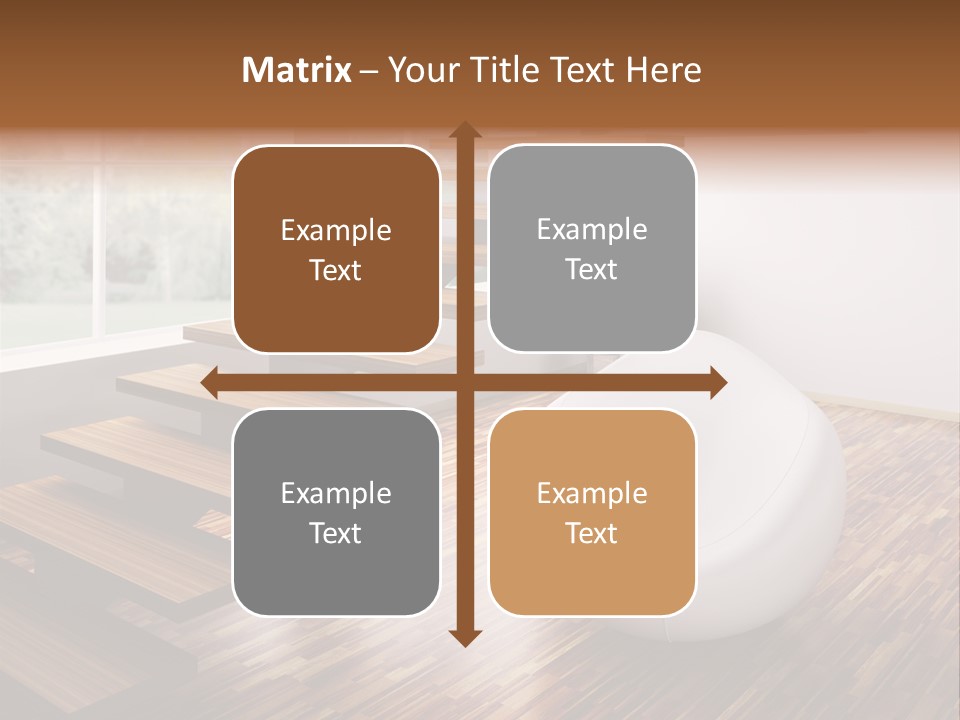 Matrix – Your Title Text Here

Example Text

Example Text

Example Text

Example Text